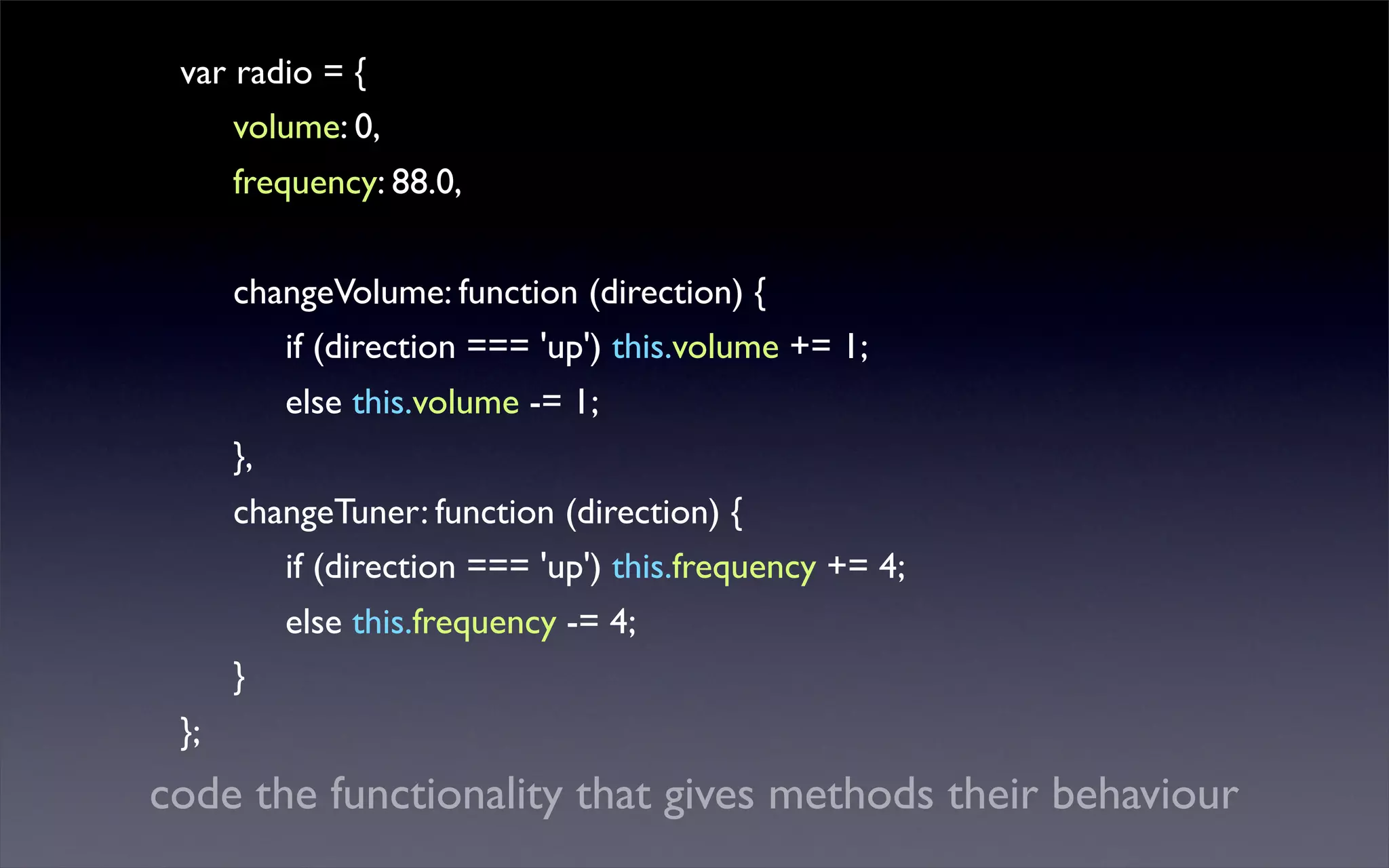 var radio = {
volume: 0,
frequency: 88.0,

changeVolume: function (direction) {
if (direction === 'up') this.volume += 1;
else this.volume -= 1;
},
changeTuner: function (direction) {
if (direction === 'up') this.frequency += 4;
else this.frequency -= 4;
}
};

code the functionality that gives methods their behaviour